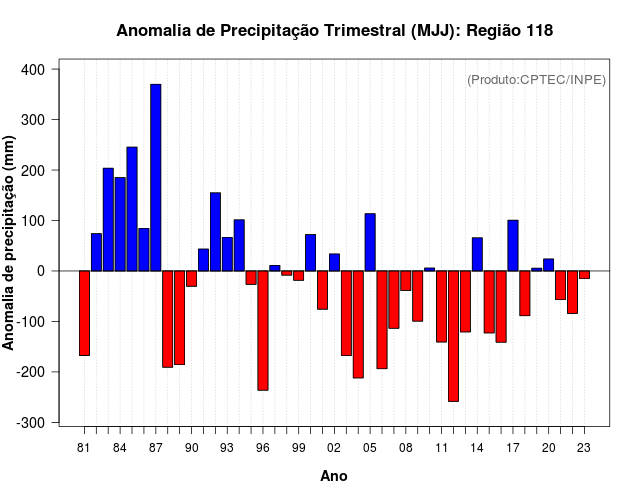 Anomalia de Precipitação Trimestral (MJJ): Região 118

(Produto:CPTEC/INPE)

Anomalia de precipitação (mm)

400
300
200
100
0
-100
-200
-300

81 84 87 90 93 96 99 02 05 08 11 14 17 20 23

Ano